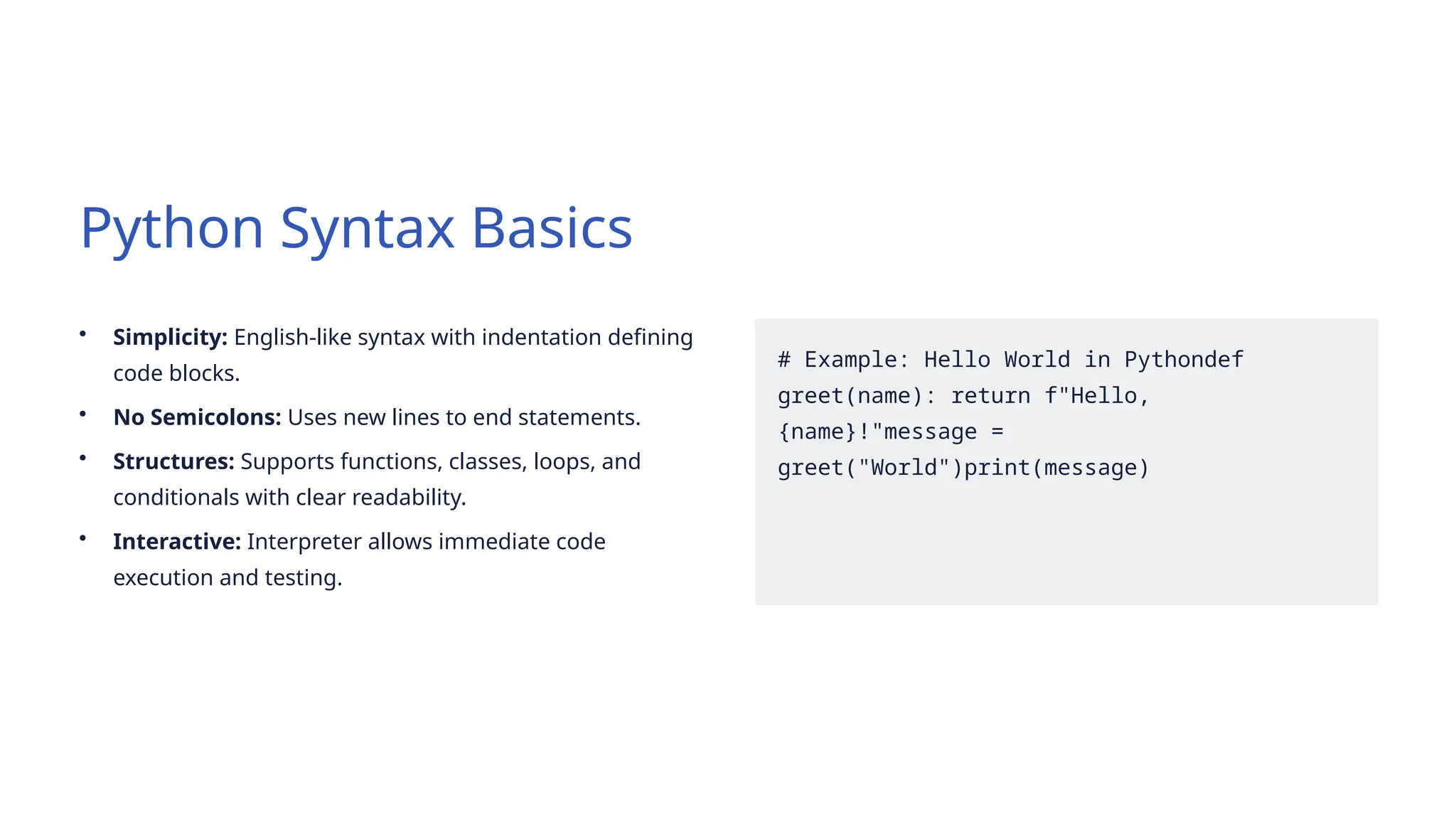 Python Syntax Basics

• **Simplicity:** English-like syntax with indentation defining code blocks.
• **No Semicolons:** Uses new lines to end statements.
• **Structures:** Supports functions, classes, loops, and conditionals with clear readability.
• **Interactive:** Interpreter allows immediate code execution and testing.

# Example: Hello World in Pythondef greet(name): return f"Hello, {name}!"message = greet("World")print(message)